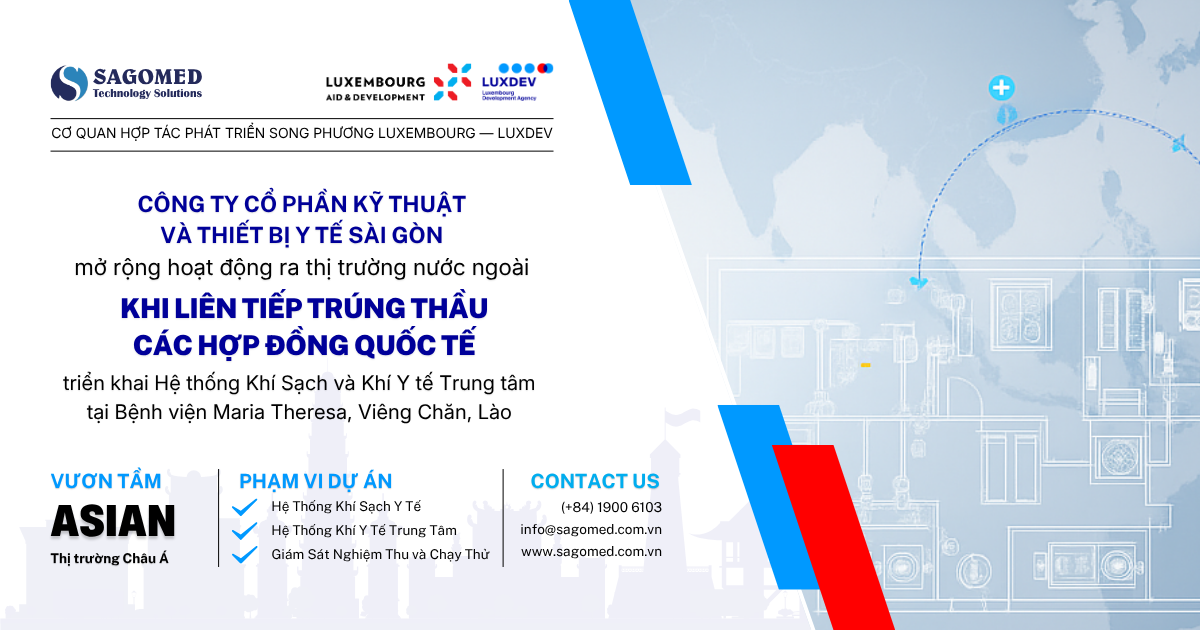 SAGOMED
Technology Solutions

LUXEMBOURG
AID & DEVELOPMENT

LUXDEV
Luxembourg Development Agency

CƠ QUAN HỢP TÁC PHÁT TRIỂN SONG PHƯƠNG LUXEMBOURG — LUXDEV

CÔNG TY CỔ PHẦN KỸ THUẬT VÀ THIẾT BỊ Y TẾ SÀI GÒN
mở rộng hoạt động ra thị trường nước ngoài
KHI LIÊN TIẾP TRÚNG THẦU CÁC HỢP ĐỒNG QUỐC TẾ
triển khai Hệ thống Khí Sạch và Khí Y tế Trung tâm tại Bệnh viện Maria Theresa, Viêng Chăn, Lào

VƯƠN TẦM
ASIAN
Thị trường Châu Á

PHẠM VI DỰ ÁN
Hệ Thống Khí Sạch Y Tế
Hệ Thống Khí Y Tế Trung Tâm
Giám Sát Nghiệm Thu và Chạy Thử

CONTACT US
(+84) 1900 6103
info@sagomed.com.vn
www.sagomed.com.vn